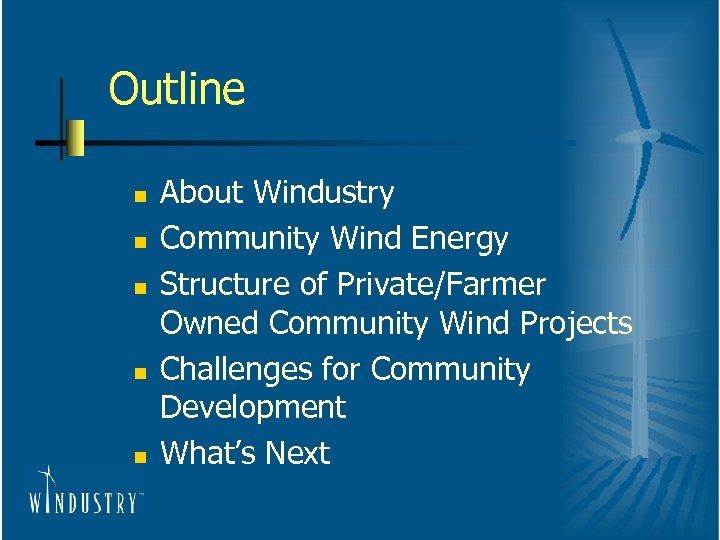 Outline

- About Windustry
- Community Wind Energy
- Structure of Private/Farmer Owned Community Wind Projects
- Challenges for Community Development
- What's Next

WINDUSTRY™